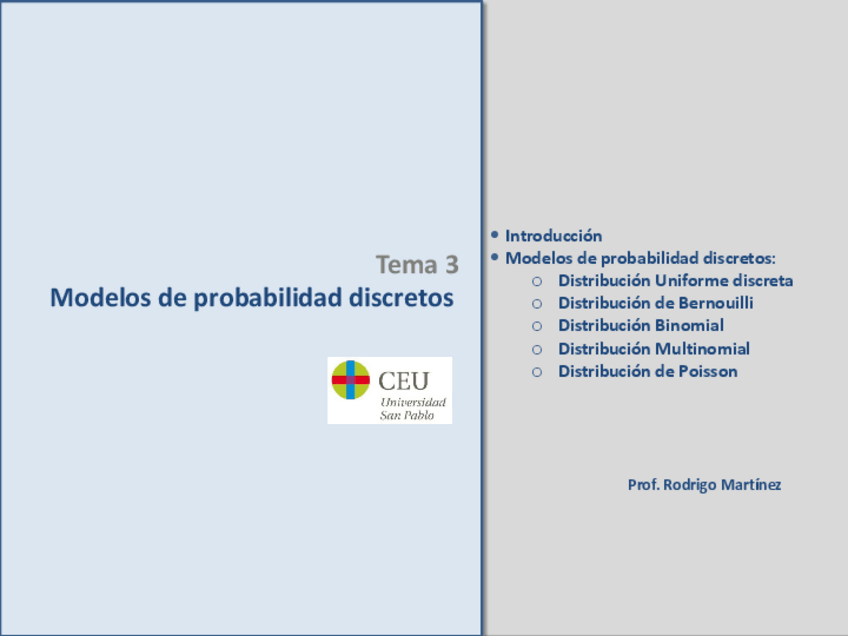 Tema 3
Modelos de probabilidad discretos

CEU
Universidad
San Pablo

• Introducción
• Modelos de probabilidad discretos:
  ○ Distribución Uniforme discreta
  ○ Distribución de Bernouilli
  ○ Distribución Binomial
  ○ Distribución Multinomial
  ○ Distribución de Poisson

Prof. Rodrigo Martínez